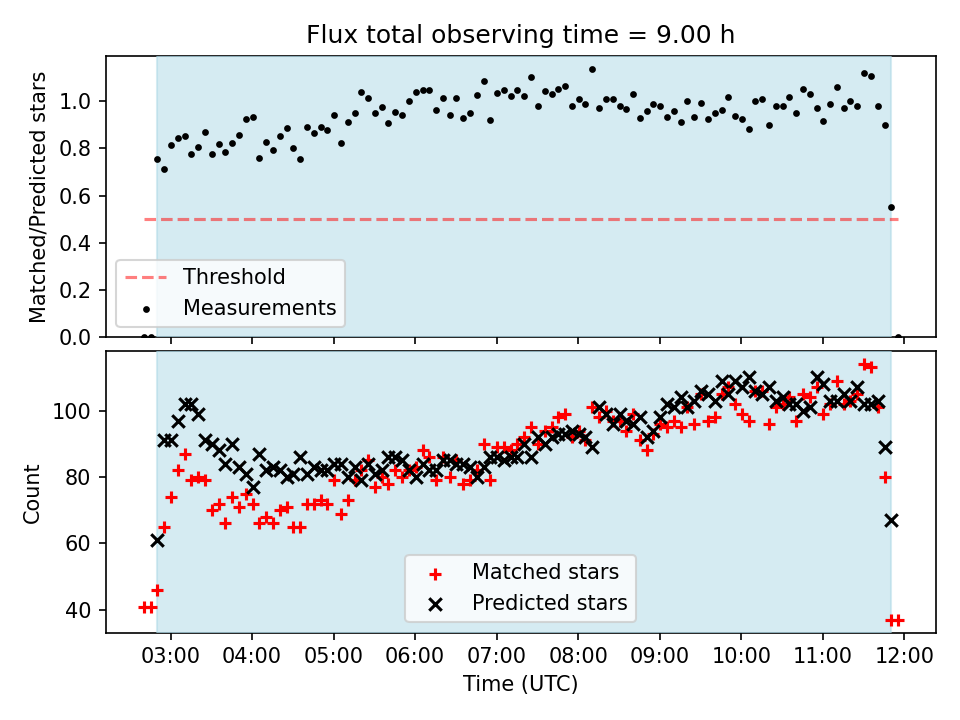 Flux total observing time = 9.00 h

Matched/Predicted stars

1.0
0.8
0.6
0.4
0.2
0.0

Threshold
Measurements

Count

100
80
60
40

Matched stars
Predicted stars

03:00 04:00 05:00 06:00 07:00 08:00 09:00 10:00 11:00 12:00
Time (UTC)